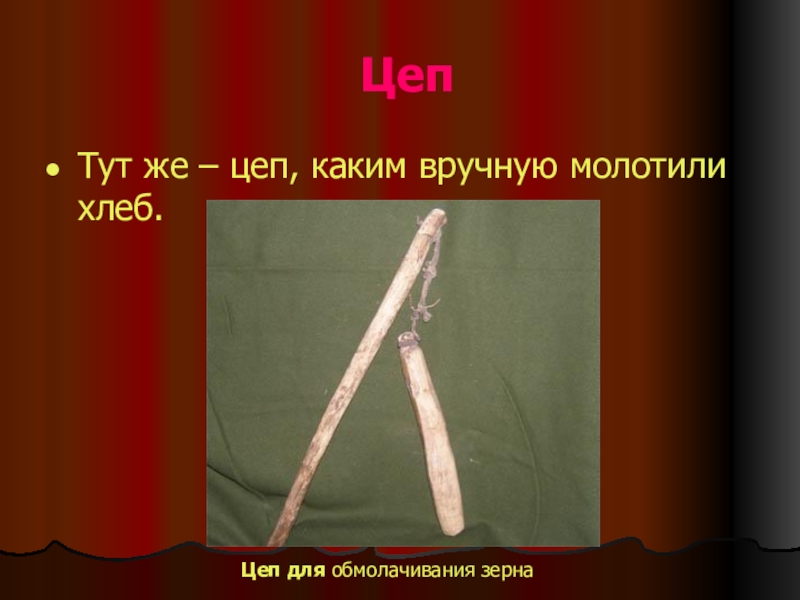 Цеп

• Тут же – цеп, каким вручную молотили хлеб.

Цеп для обмолачивания зерна